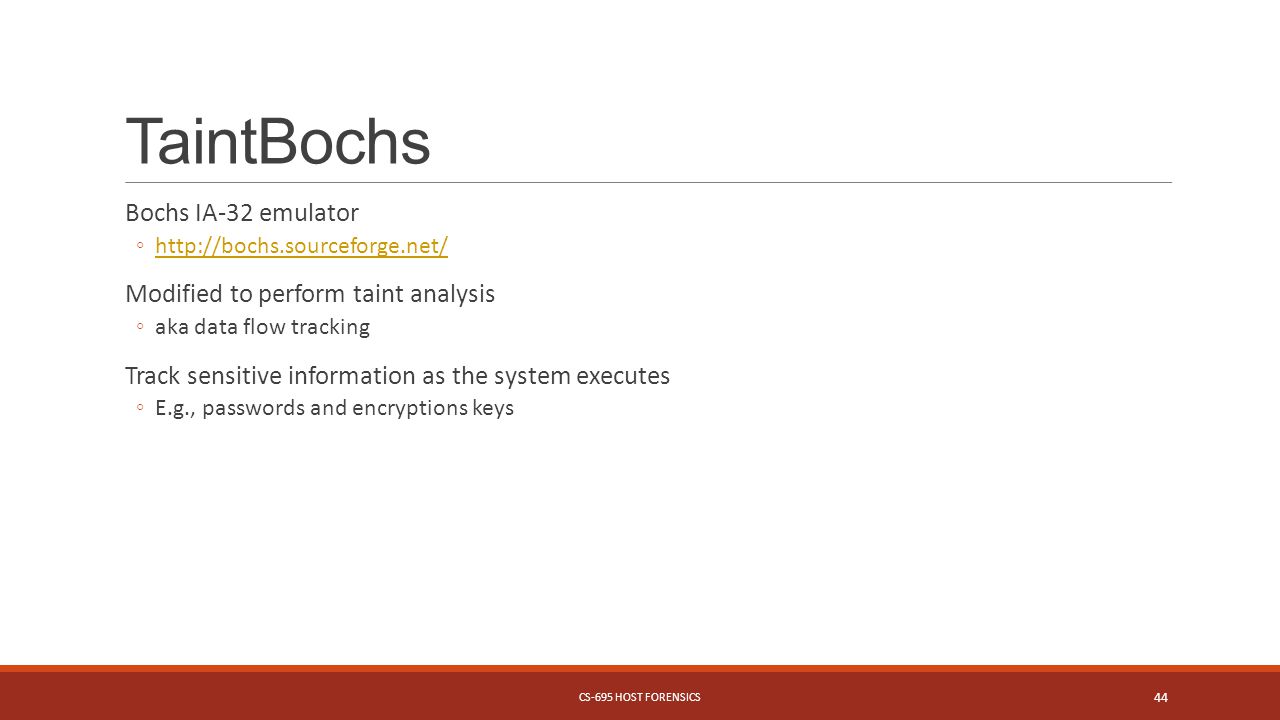 TaintBochs

Bochs IA-32 emulator

◦ http://bochs.sourceforge.net/

Modified to perform taint analysis

◦ aka data flow tracking

Track sensitive information as the system executes

◦ E.g., passwords and encryptions keys

CS-695 HOST FORENSICS

44